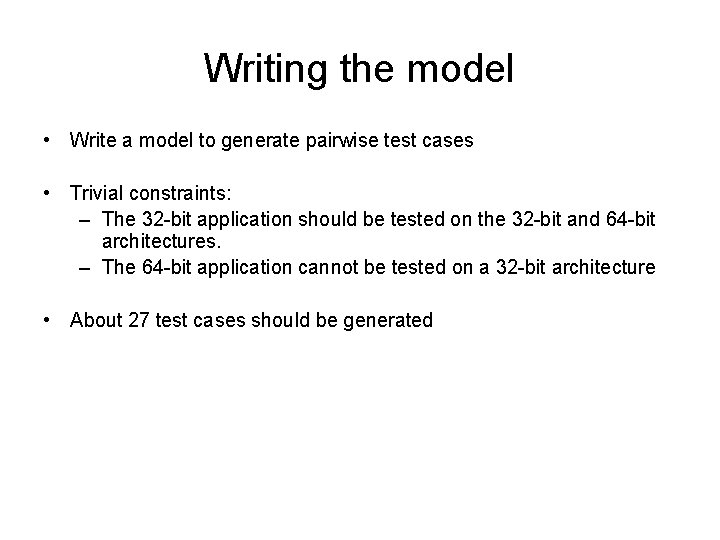 Writing the model

• Write a model to generate pairwise test cases

• Trivial constraints:
  – The 32-bit application should be tested on the 32-bit and 64-bit architectures.
  – The 64-bit application cannot be tested on a 32-bit architecture

• About 27 test cases should be generated